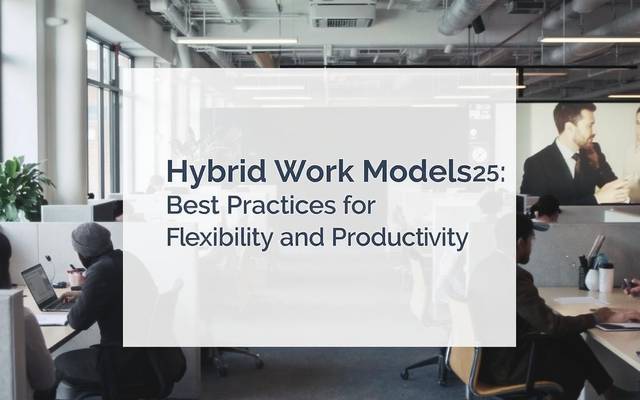 Hybrid Work Models25: Best Practices for Flexibility and Productivity